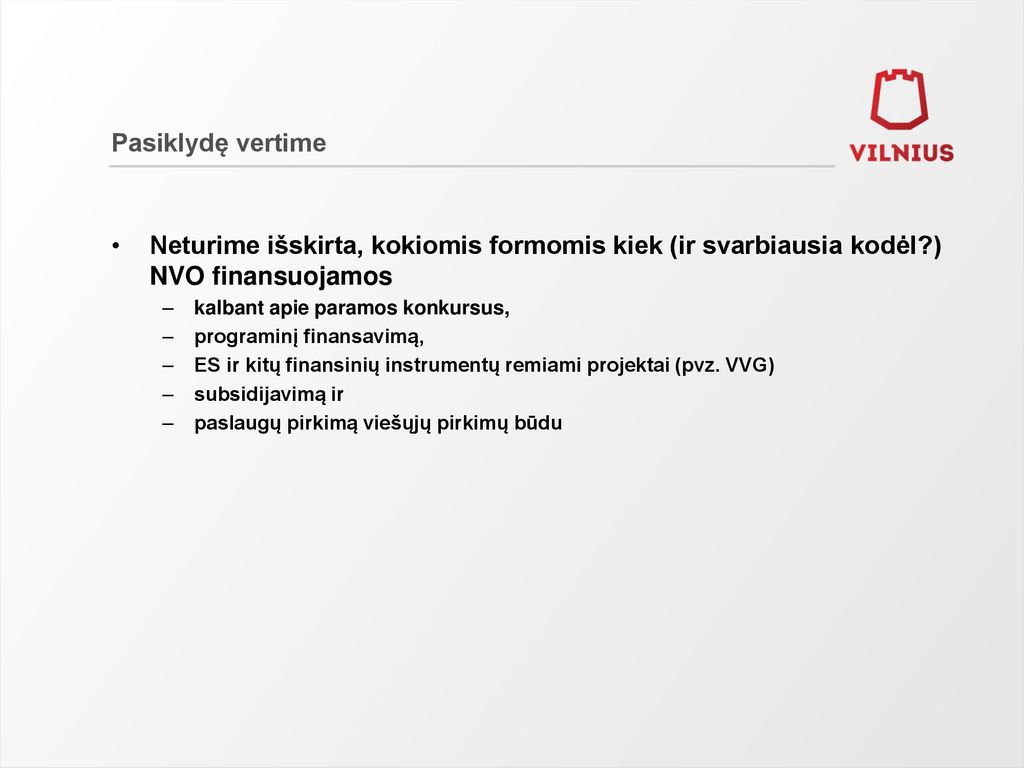 Pasiklydę vertime

VILNIUS

• Neturime išskirta, kokiomis formomis kiek (ir svarbiausia kodėl?) NVO finansuojamos
– kalbant apie paramos konkursus,
– programinį finansavimą,
– ES ir kitų finansinių instrumentų remiami projektai (pvz. VVG)
– subsidijavimą ir
– paslaugų pirkimą viešųjų pirkimų būdu